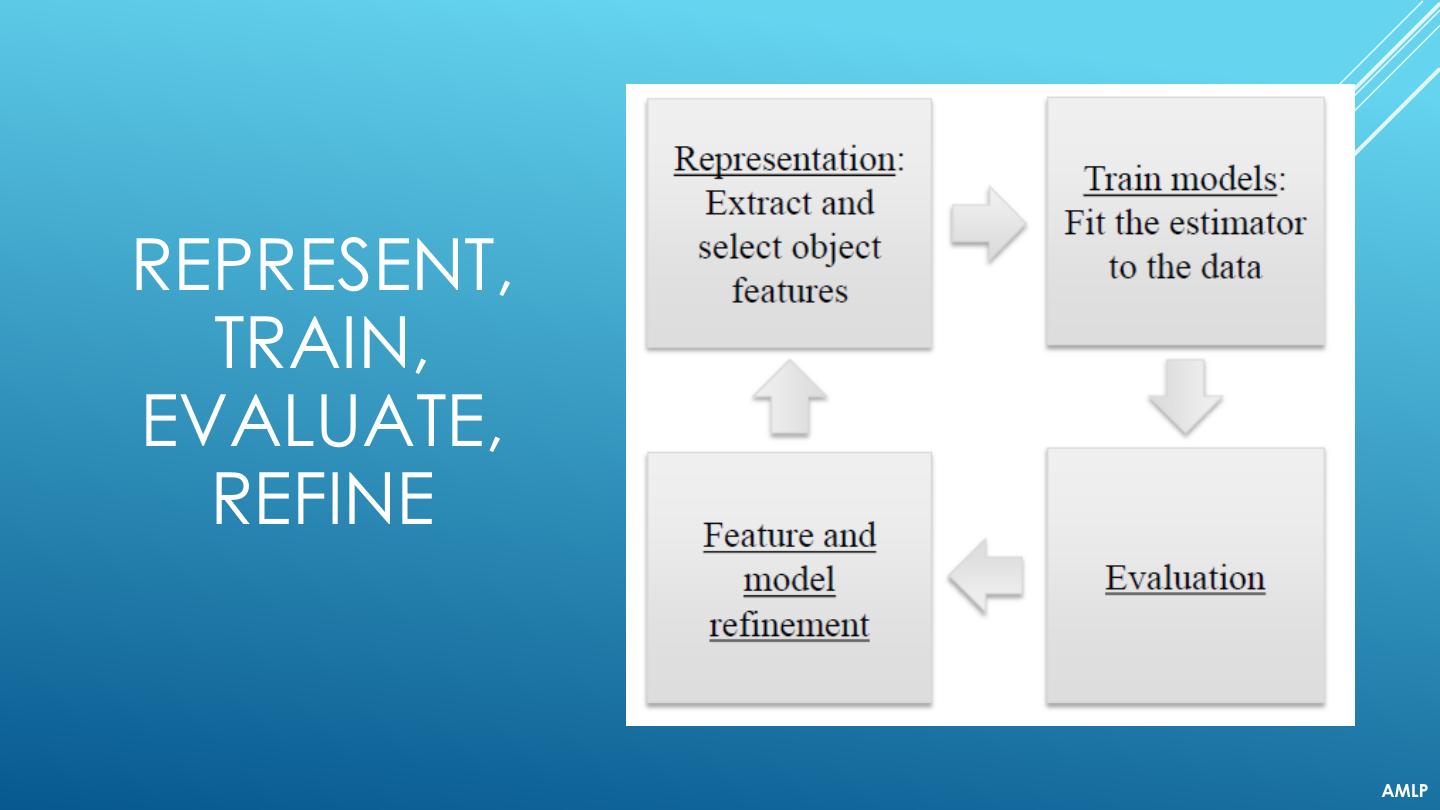 REPRESENT, TRAIN, EVALUATE, REFINE

Representation: Extract and select object features

Train models: Fit the estimator to the data

Evaluation

Feature and model refinement

AMLP